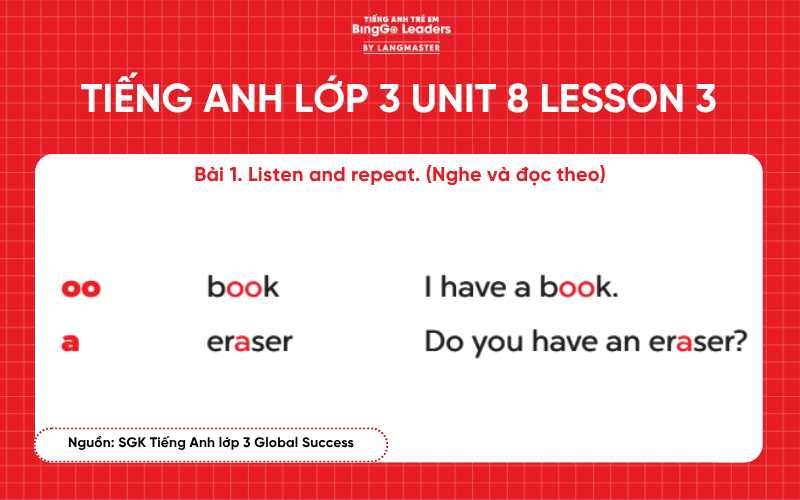 TIẾNG ANH TRẺ EM
BingGo Leaders
BY LANGMASTER

TIẾNG ANH LỚP 3 UNIT 8 LESSON 3

Bài 1. Listen and repeat. (Nghe và đọc theo)

| oo | book | I have a book. |
|---|---|---|
| a | eraser | Do you have an eraser? |

Nguồn: SGK Tiếng Anh lớp 3 Global Success